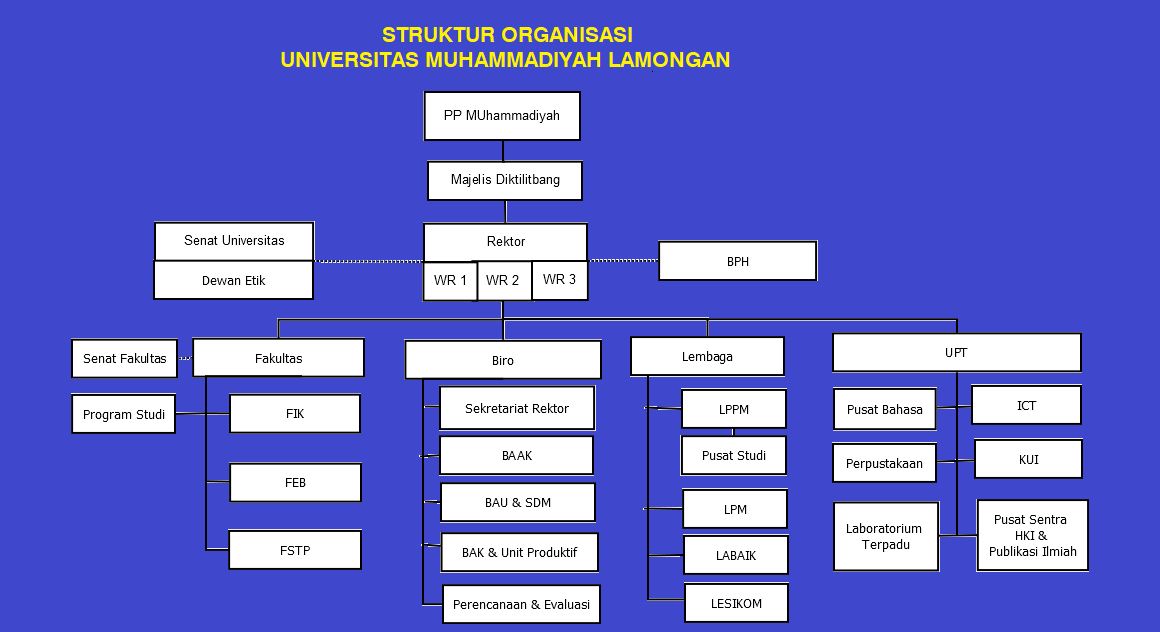 STRUKTUR ORGANISASI
UNIVERSITAS MUHAMMADIYAH LAMONGAN

PP MUhammadiyah

Majelis Diktilitbang

Senat Universitas

Dewan Etik

Rektor

WR 1

WR 2

WR 3

BPH

Senat Fakultas

Fakultas

Program Studi

FIK

FEB

FSTP

Biro

Sekretariat Rektor

BAAK

BAU & SDM

BAK & Unit Produktif

Perencanaan & Evaluasi

Lembaga

LPPM

Pusat Studi

LPM

LABAIK

LESIKOM

UPT

Pusat Bahasa

ICT

Perpustakaan

KUI

Laboratorium Terpadu

Pusat Sentra HKI & Publikasi Ilmiah